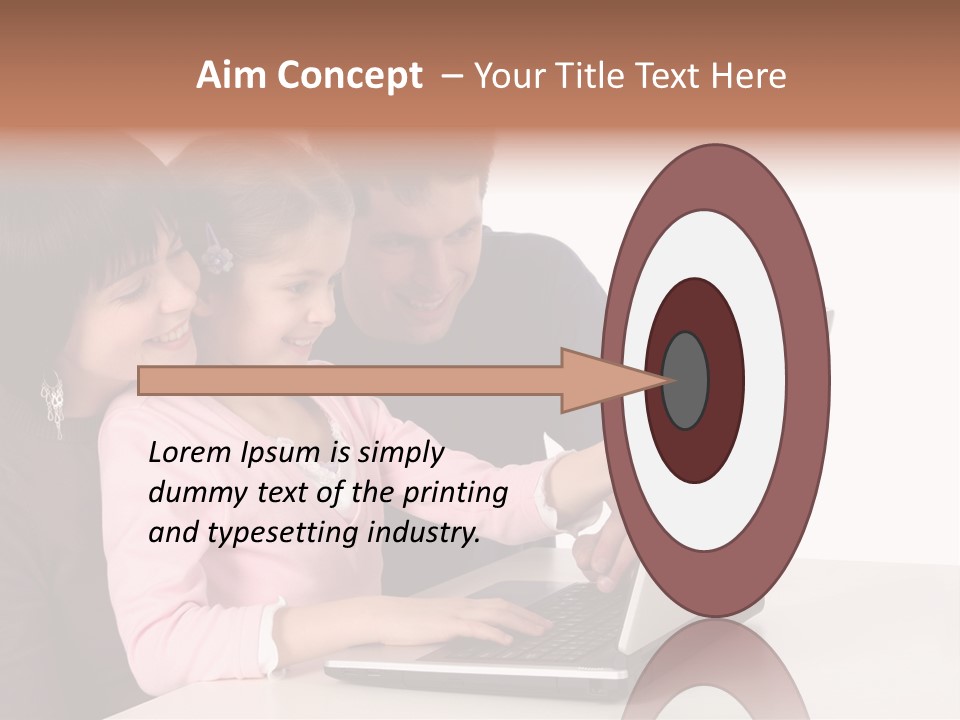 Aim Concept – Your Title Text Here

Lorem Ipsum is simply dummy text of the printing and typesetting industry.